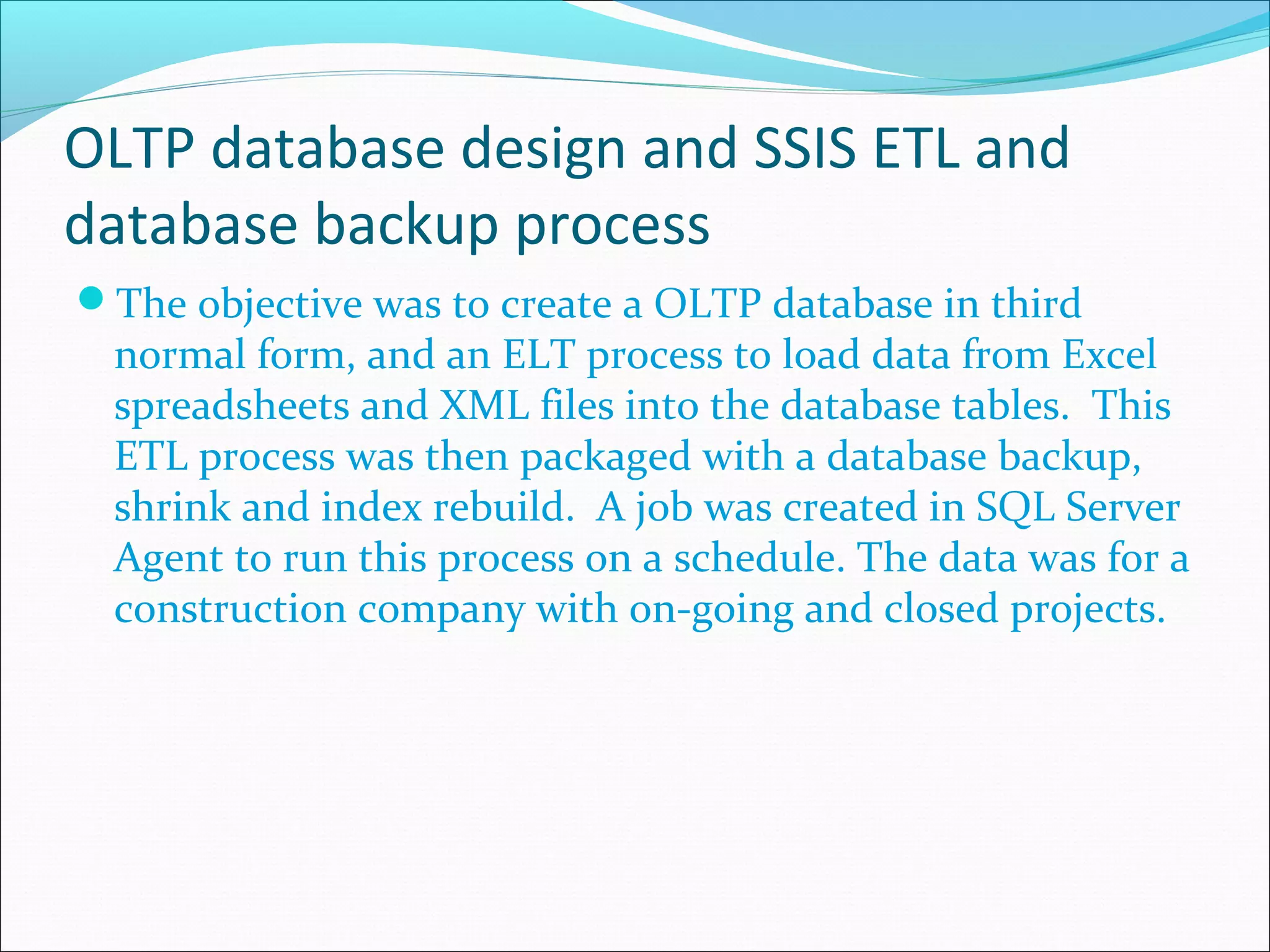 OLTP database design and SSIS ETL and database backup process

The objective was to create a OLTP database in third normal form, and an ELT process to load data from Excel spreadsheets and XML files into the database tables.  This ETL process was then packaged with a database backup, shrink and index rebuild.  A job was created in SQL Server Agent to run this process on a schedule. The data was for a construction company with on-going and closed projects.